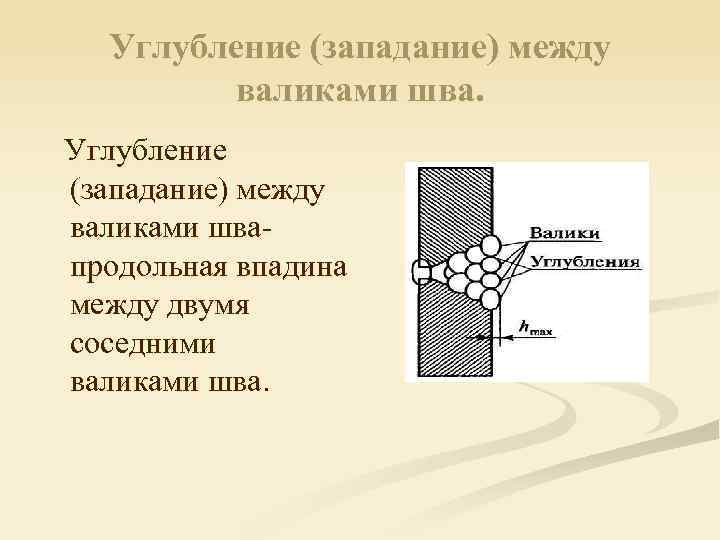 Углубление (западание) между валиками шва.

Углубление (западание) между валиками шва- продольная впадина между двумя соседними валиками шва.

Валики
Углубления
$h_{max}$